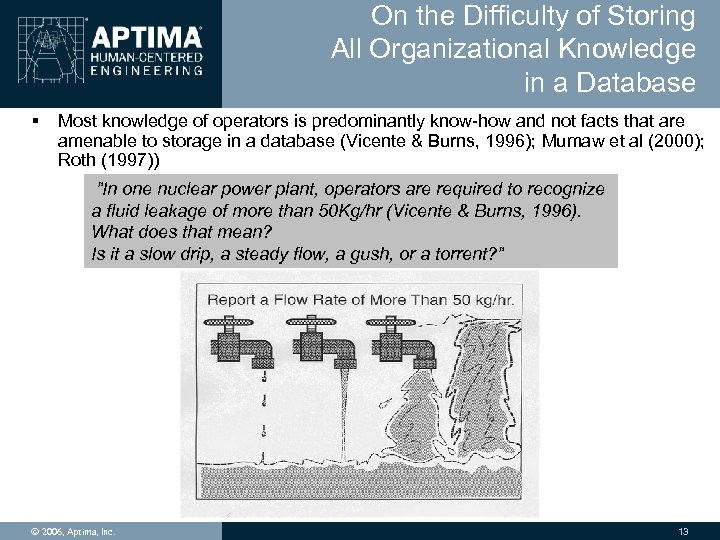 APTIMA
HUMAN-CENTERED
ENGINEERING

On the Difficulty of Storing All Organizational Knowledge in a Database

▪ Most knowledge of operators is predominantly know-how and not facts that are amenable to storage in a database (Vicente & Burns, 1996); Mumaw et al (2000); Roth (1997))

"In one nuclear power plant, operators are required to recognize a fluid leakage of more than 50Kg/hr (Vicente & Burns, 1996).
What does that mean?
Is it a slow drip, a steady flow, a gush, or a torrent?"

Report a Flow Rate of More Than 50 kg/hr.

© 2006, Aptima, Inc.

13